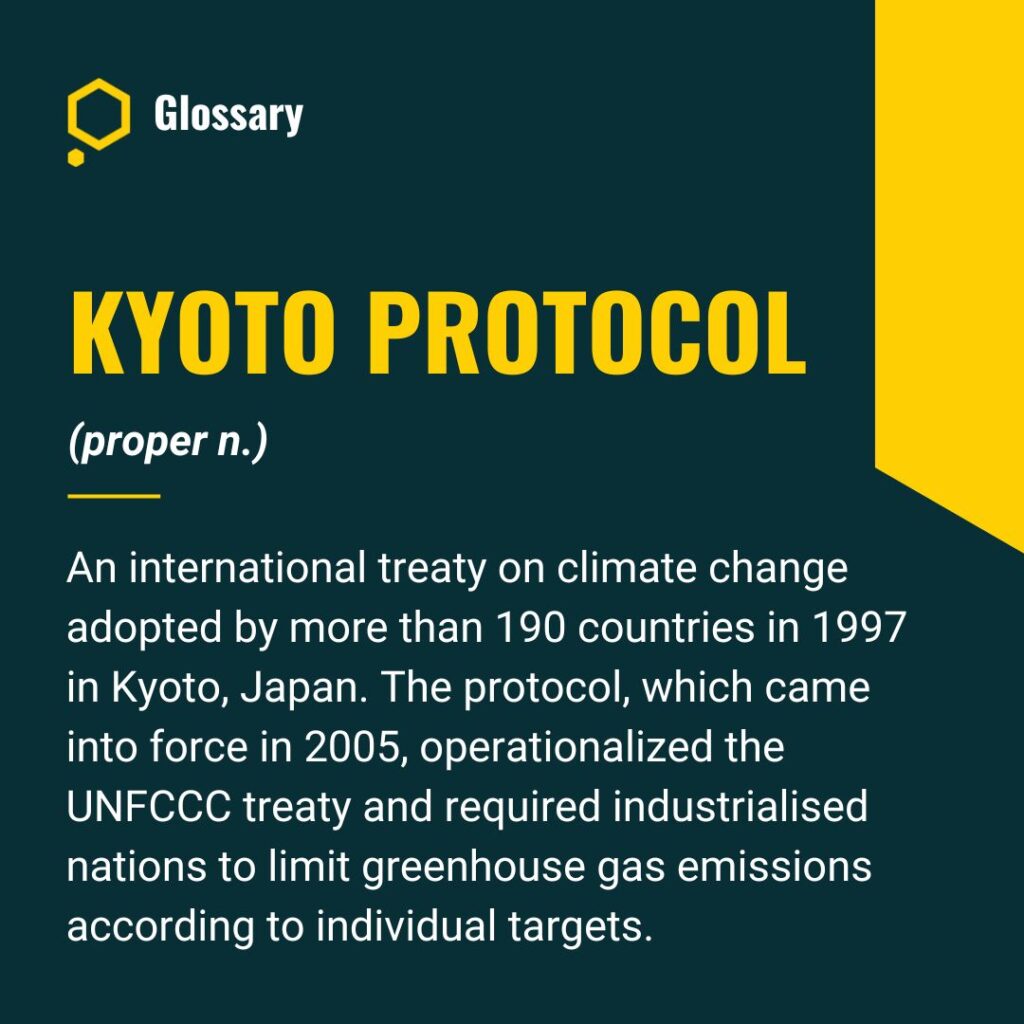 Glossary

KYOTO PROTOCOL

(proper n.)

An international treaty on climate change adopted by more than 190 countries in 1997 in Kyoto, Japan. The protocol, which came into force in 2005, operationalized the UNFCCC treaty and required industrialised nations to limit greenhouse gas emissions according to individual targets.